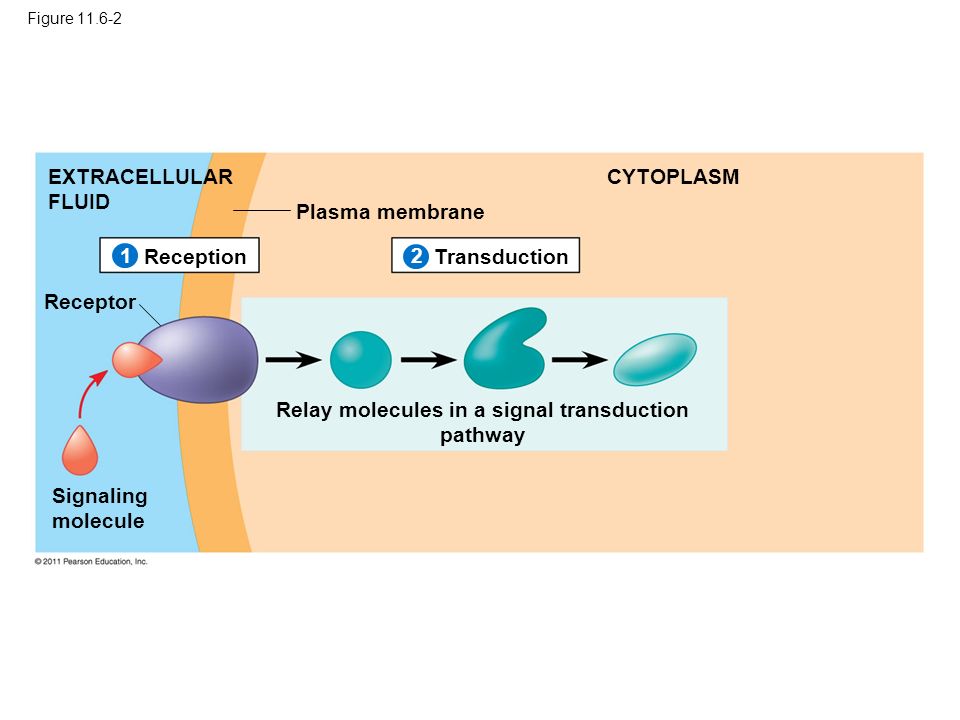 Figure 11.6-2

EXTRACELLULAR FLUID

CYTOPLASM

Plasma membrane

1 Reception

2 Transduction

Receptor

Relay molecules in a signal transduction pathway

Signaling molecule

© 2011 Pearson Education, Inc.